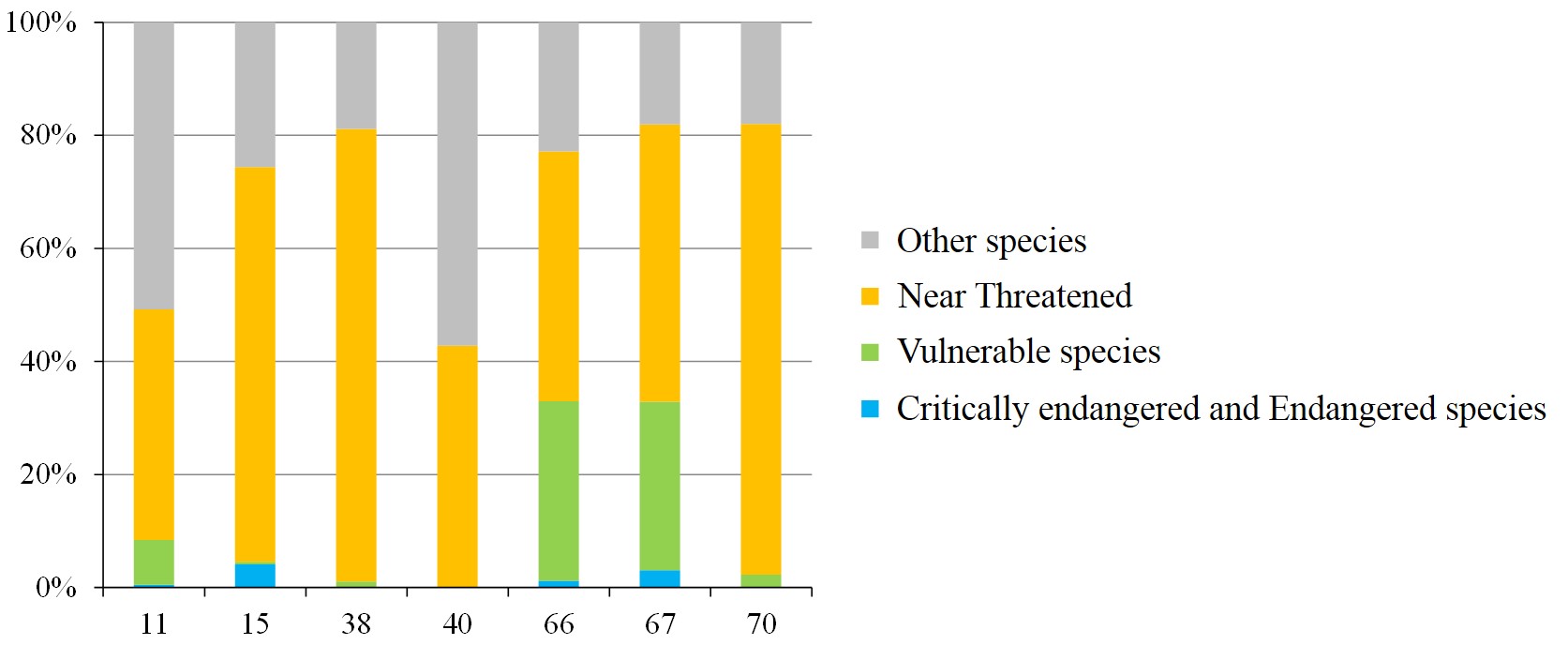 100%
80%
60%
40%
20%
0%

11 15 38 40 66 67 70

Other species
Near Threatened
Vulnerable species
Critically endangered and Endangered species